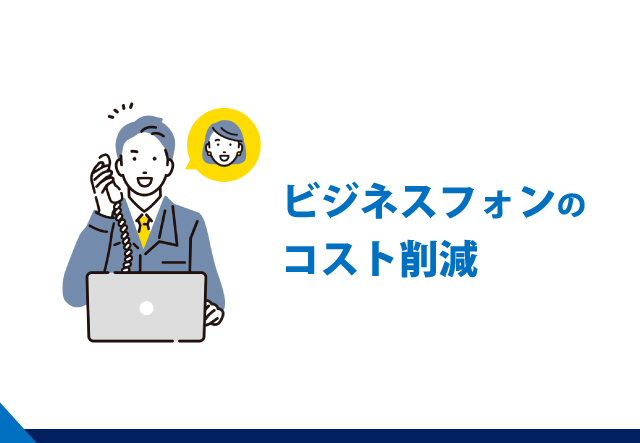 ビジネスフォンの
コスト削減